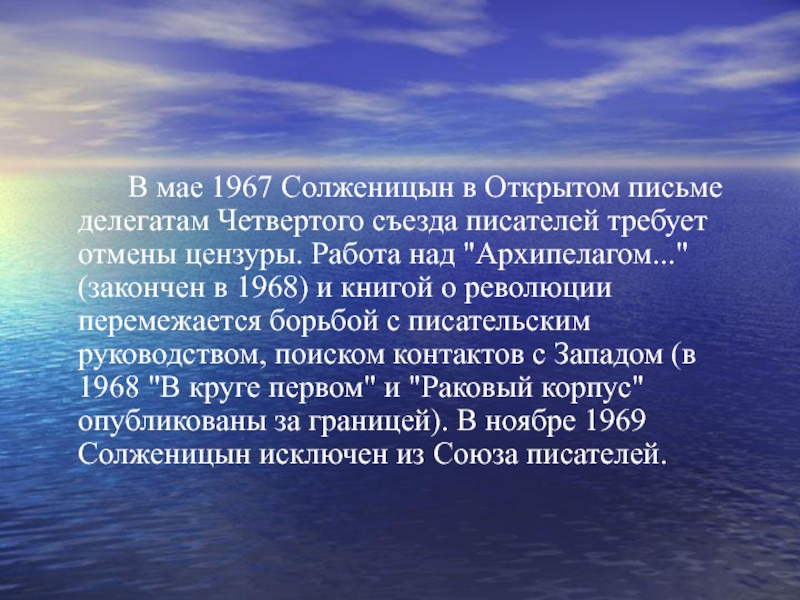 В мае 1967 Солженицын в Открытом письме делегатам Четвертого съезда писателей требует отмены цензуры. Работа над "Архипелагом..." (закончен в 1968) и книгой о революции перемежается борьбой с писательским руководством, поиском контактов с Западом (в 1968 "В круге первом" и "Раковый корпус" опубликованы за границей). В ноябре 1969 Солженицын исключен из Союза писателей.